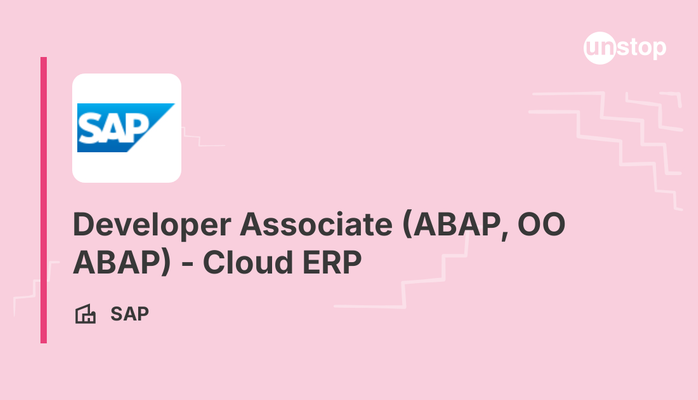 unstop

SAP

Developer Associate (ABAP, OO ABAP) - Cloud ERP

SAP